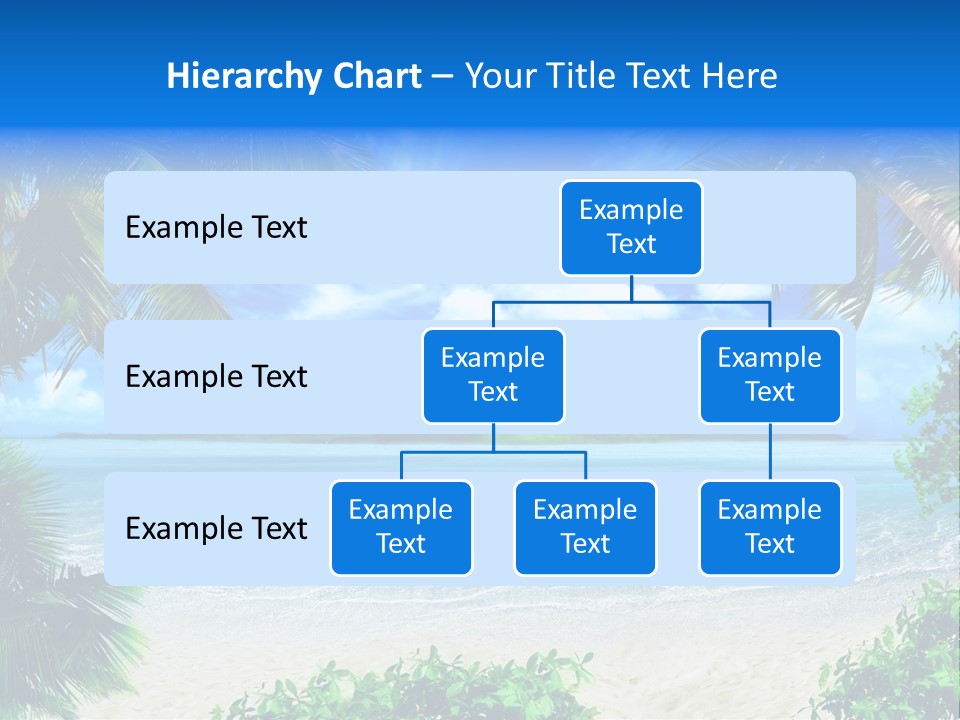 Hierarchy Chart – Your Title Text Here

Example Text

Example Text

Example Text

Example Text

Example Text

Example Text

Example Text

Example Text

Example Text